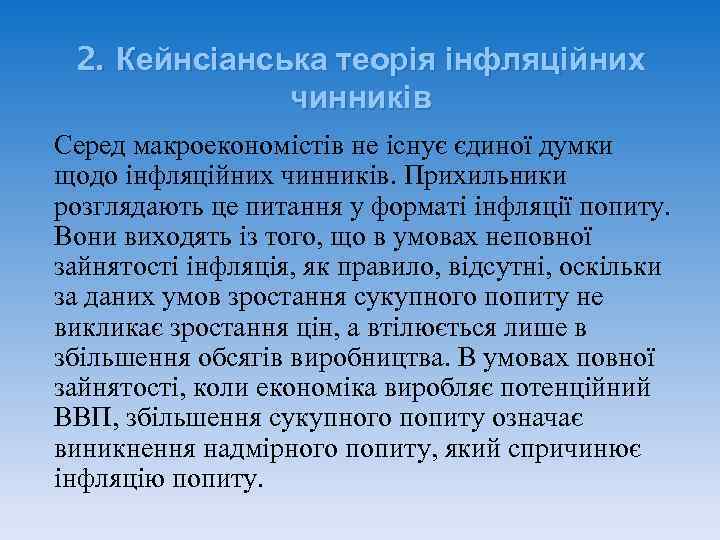 2. Кейнсіанська теорія інфляційних чинників

Серед макроекономістів не існує єдиної думки щодо інфляційних чинників. Прихильники розглядають це питання у форматі інфляції попиту. Вони виходять із того, що в умовах неповної зайнятості інфляція, як правило, відсутні, оскільки за даних умов зростання сукупного попиту не викликає зростання цін, а втілюється лише в збільшення обсягів виробництва. В умовах повної зайнятості, коли економіка виробляє потенційний ВВП, збільшення сукупного попиту означає виникнення надмірного попиту, який спричинює інфляцію попиту.